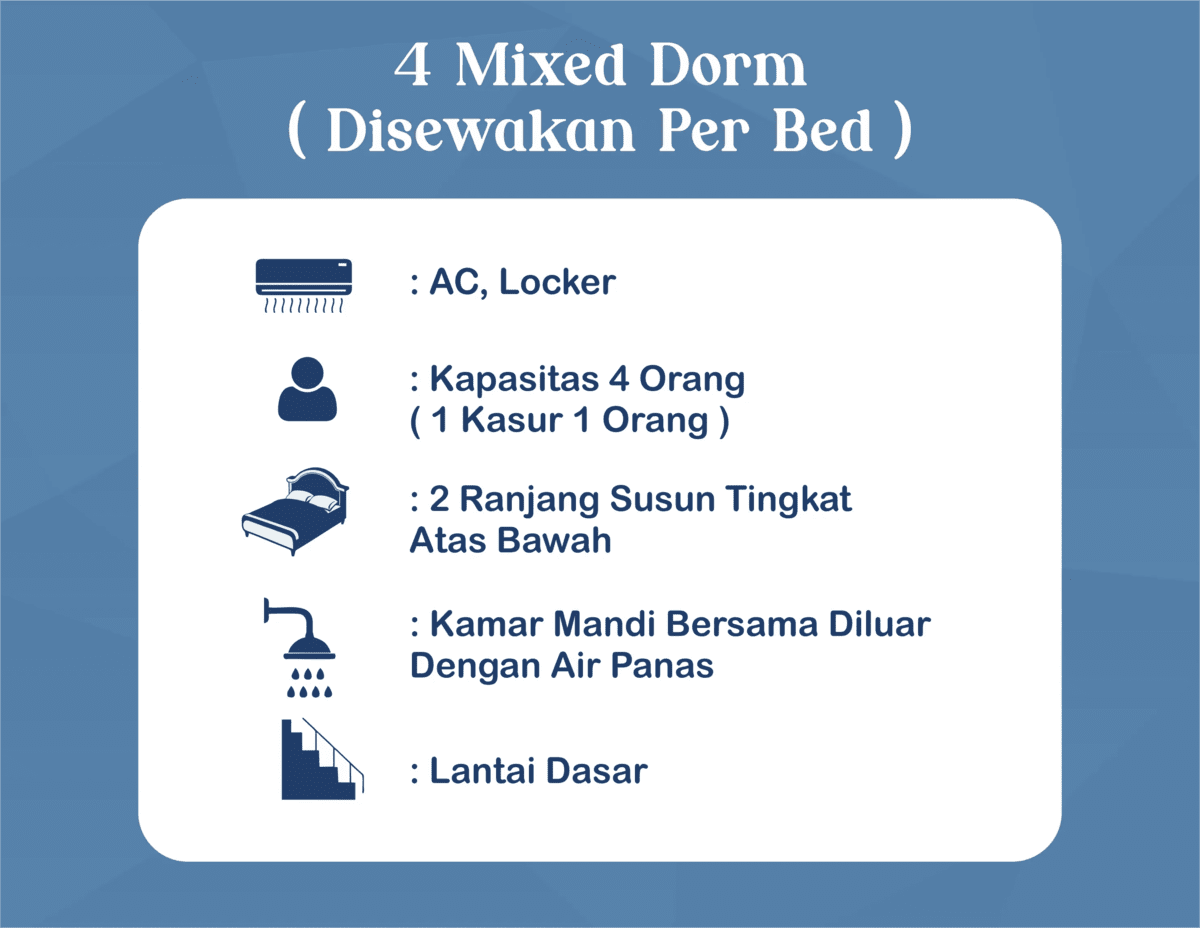 4 Mixed Dorm
( Disewakan Per Bed )

: AC, Locker

: Kapasitas 4 Orang
( 1 Kasur 1 Orang )

: 2 Ranjang Susun Tingkat Atas Bawah

: Kamar Mandi Bersama Diluar Dengan Air Panas

: Lantai Dasar